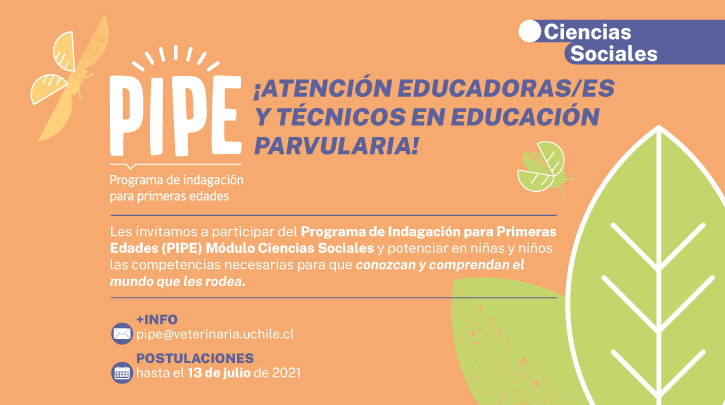 Ciencias Sociales

PIPE

Programa de indagación para primeras edades

¡ATENCIÓN EDUCADORAS/ES Y TÉCNICOS EN EDUCACIÓN PARVULARIA!

Les invitamos a participar del Programa de Indagación para Primeras Edades (PIPE) Módulo Ciencias Sociales y potenciar en niñas y niños las competencias necesarias para que conozcan y comprendan el mundo que les rodea.

+INFO
pipe@veterinaria.uchile.cl

POSTULACIONES
hasta el 13 de julio de 2021